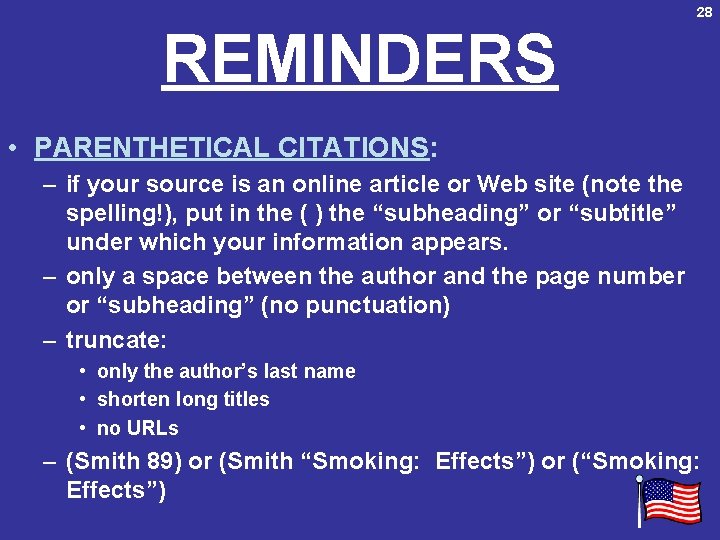 28

REMINDERS

• PARENTHETICAL CITATIONS:
– if your source is an online article or Web site (note the spelling!), put in the ( ) the “subheading” or “subtitle” under which your information appears.
– only a space between the author and the page number or “subheading” (no punctuation)
– truncate:
• only the author’s last name
• shorten long titles
• no URLs
– (Smith 89) or (Smith “Smoking: Effects”) or (“Smoking: Effects”)